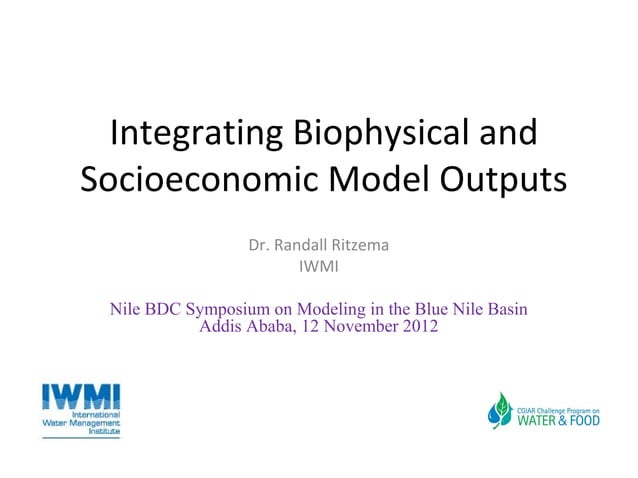 Integrating Biophysical and Socioeconomic Model Outputs

Dr. Randall Ritzema
IWMI

Nile BDC Symposium on Modeling in the Blue Nile Basin
Addis Ababa, 12 November 2012

IWMI
International Water Management Institute

CGIAR Challenge Program on
WATER & FOOD